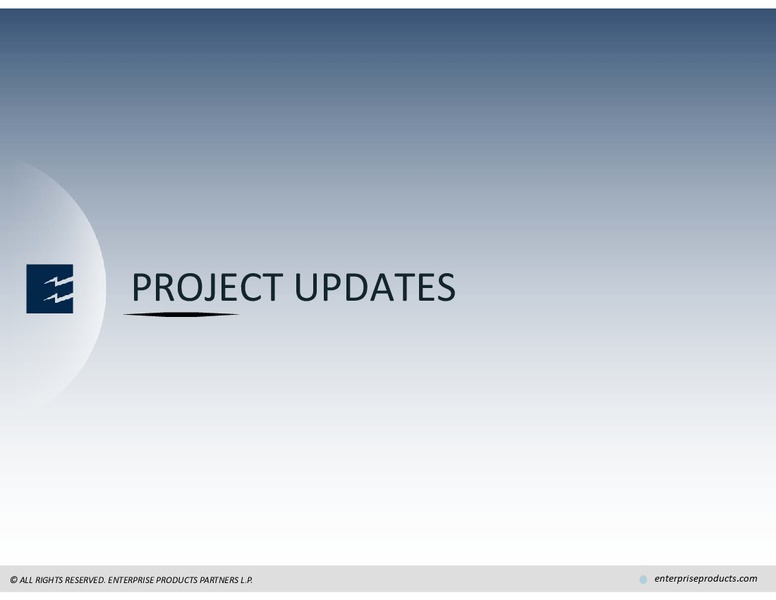 PROJECT UPDATES

© ALL RIGHTS RESERVED. ENTERPRISE PRODUCTS PARTNERS L.P.

enterpriseproducts.com